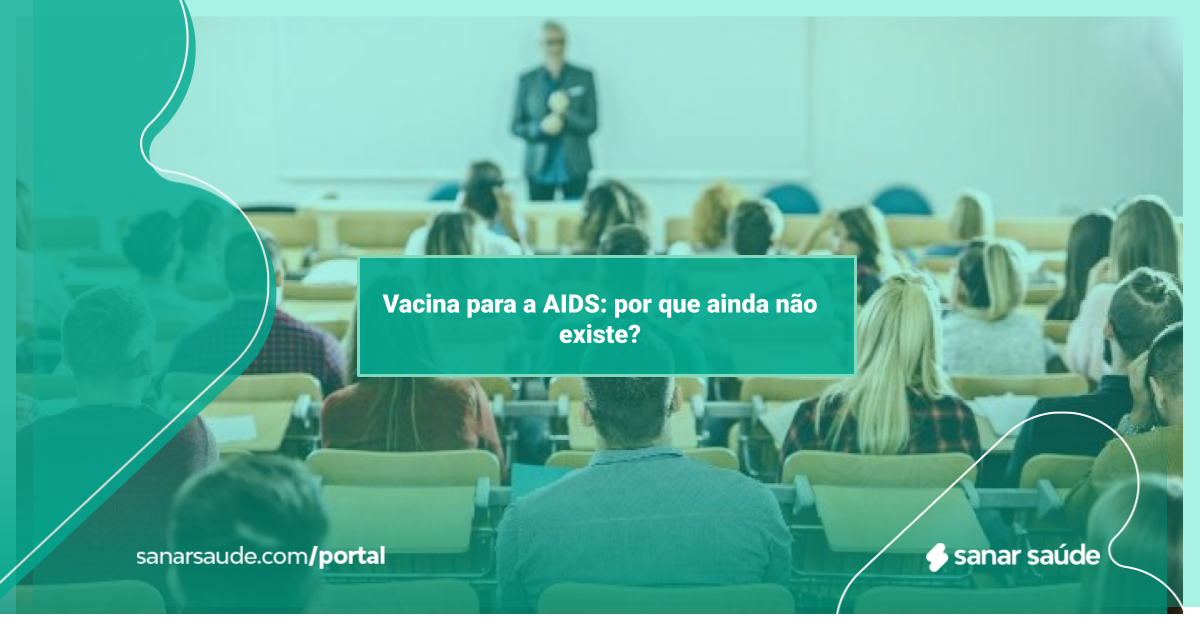 Vacina para a AIDS: por que ainda não existe?

sanarsaude.com/portal

sanar saúde